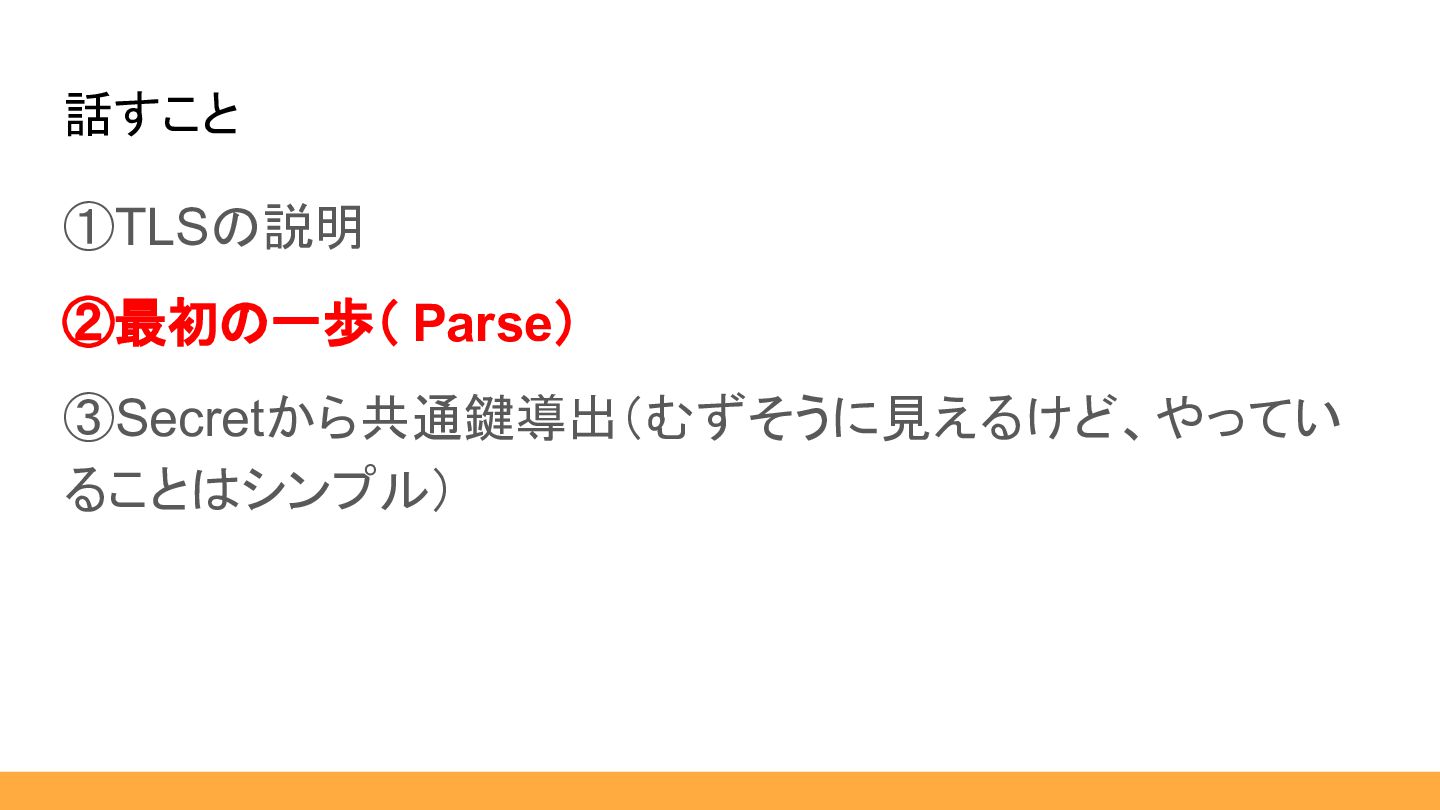 話すこと

①TLSの説明

②最初の一歩（ Parse）

③Secretから共通鍵導出（むずそうに見えるけど、やっていることはシンプル）